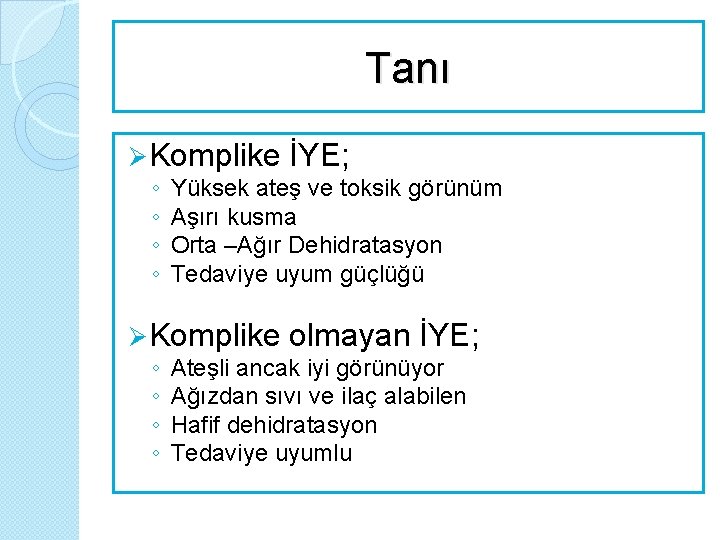 Tanı

➢ Komplike İYE;
◦ Yüksek ateş ve toksik görünüm
◦ Aşırı kusma
◦ Orta –Ağır Dehidratasyon
◦ Tedaviye uyum güçlüğü

➢ Komplike olmayan İYE;
◦ Ateşli ancak iyi görünüyor
◦ Ağızdan sıvı ve ilaç alabilen
◦ Hafif dehidratasyon
◦ Tedaviye uyumlu